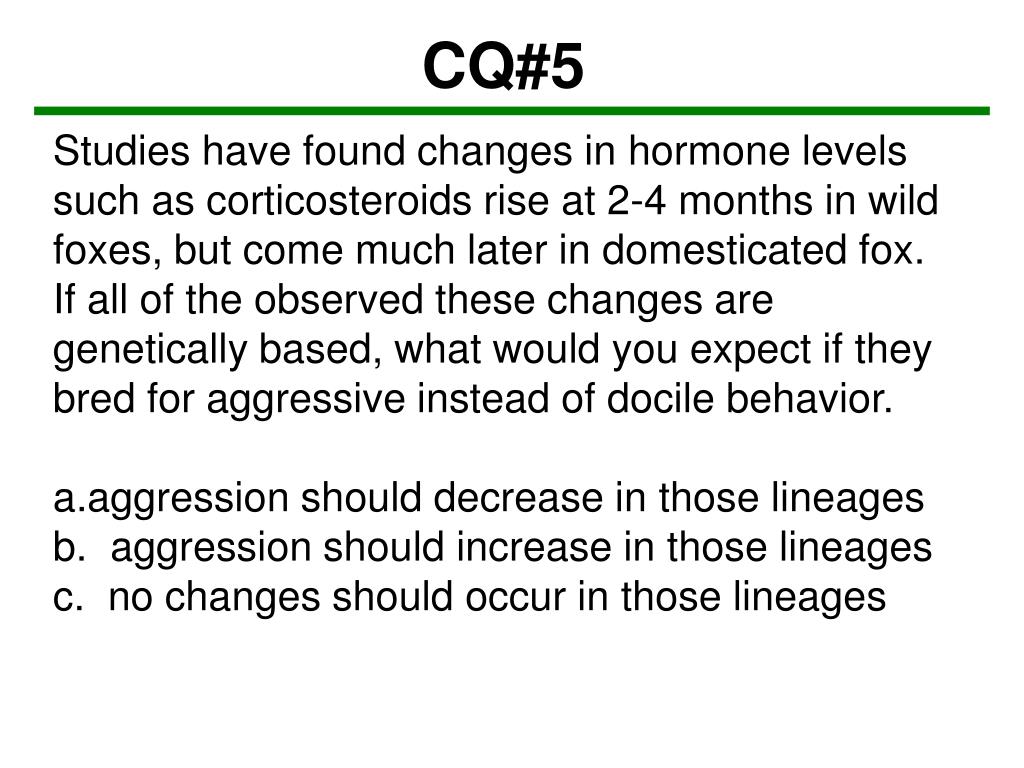 CQ#5

Studies have found changes in hormone levels such as corticosteroids rise at 2-4 months in wild foxes, but come much later in domesticated fox. If all of the observed these changes are genetically based, what would you expect if they bred for aggressive instead of docile behavior.

a.aggression should decrease in those lineages
b. aggression should increase in those lineages
c. no changes should occur in those lineages